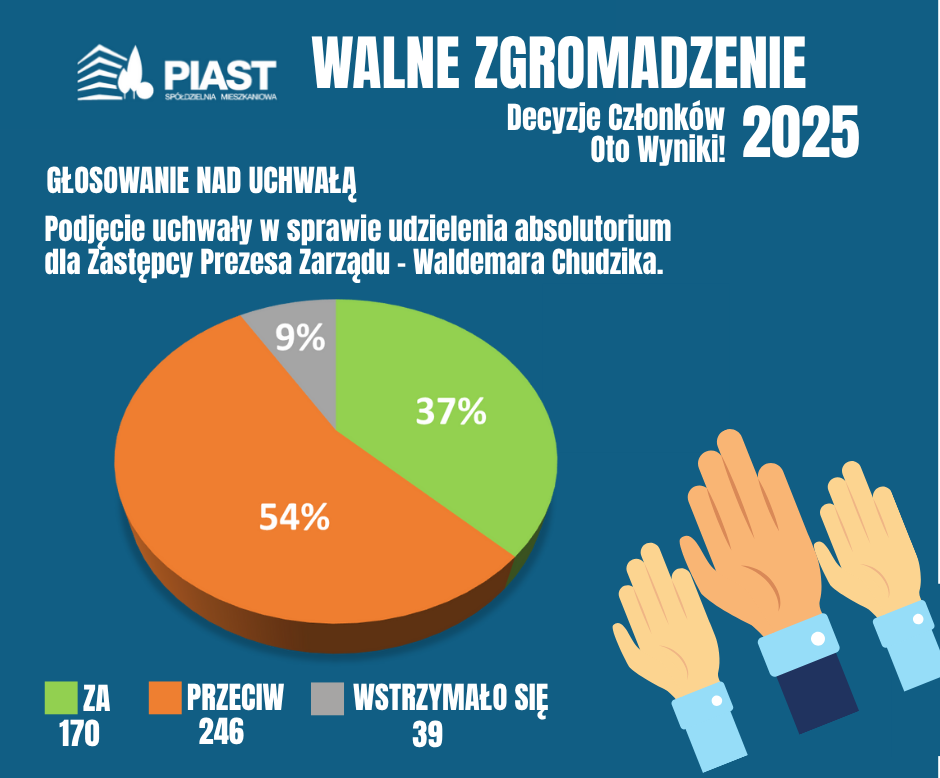 PIAST
SPÓŁDZIELNIA MIESZKANIOWA

WALNE ZGROMADZENIE

Decyzje Członków
Oto Wyniki!

2025

GŁOSOWANIE NAD UCHWAŁĄ

Podjęcie uchwały w sprawie udzielenia absolutorium dla Zastępcy Prezesa Zarządu - Waldemara Chudzika.

9%

37%

54%

ZA
170

PRZECIW
246

WSTRZYMAŁO SIĘ
39